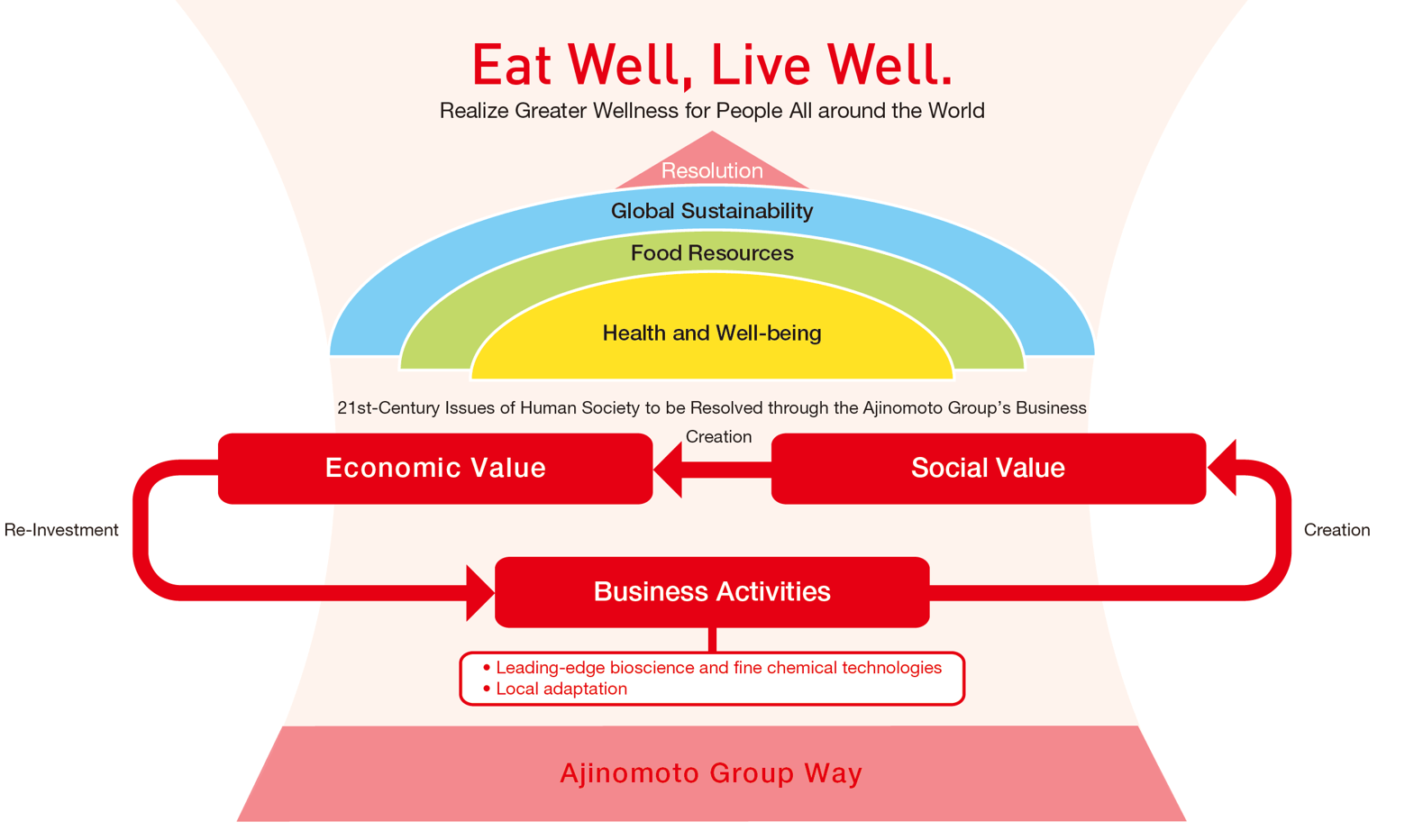 Eat Well, Live Well.

Realize Greater Wellness for People All around the World

Resolution

Global Sustainability

Food Resources

Health and Well-being

21st-Century Issues of Human Society to be Resolved through the Ajinomoto Group's Business

Creation

Economic Value

Social Value

Re-Investment

Creation

Business Activities

• Leading-edge bioscience and fine chemical technologies
• Local adaptation

Ajinomoto Group Way